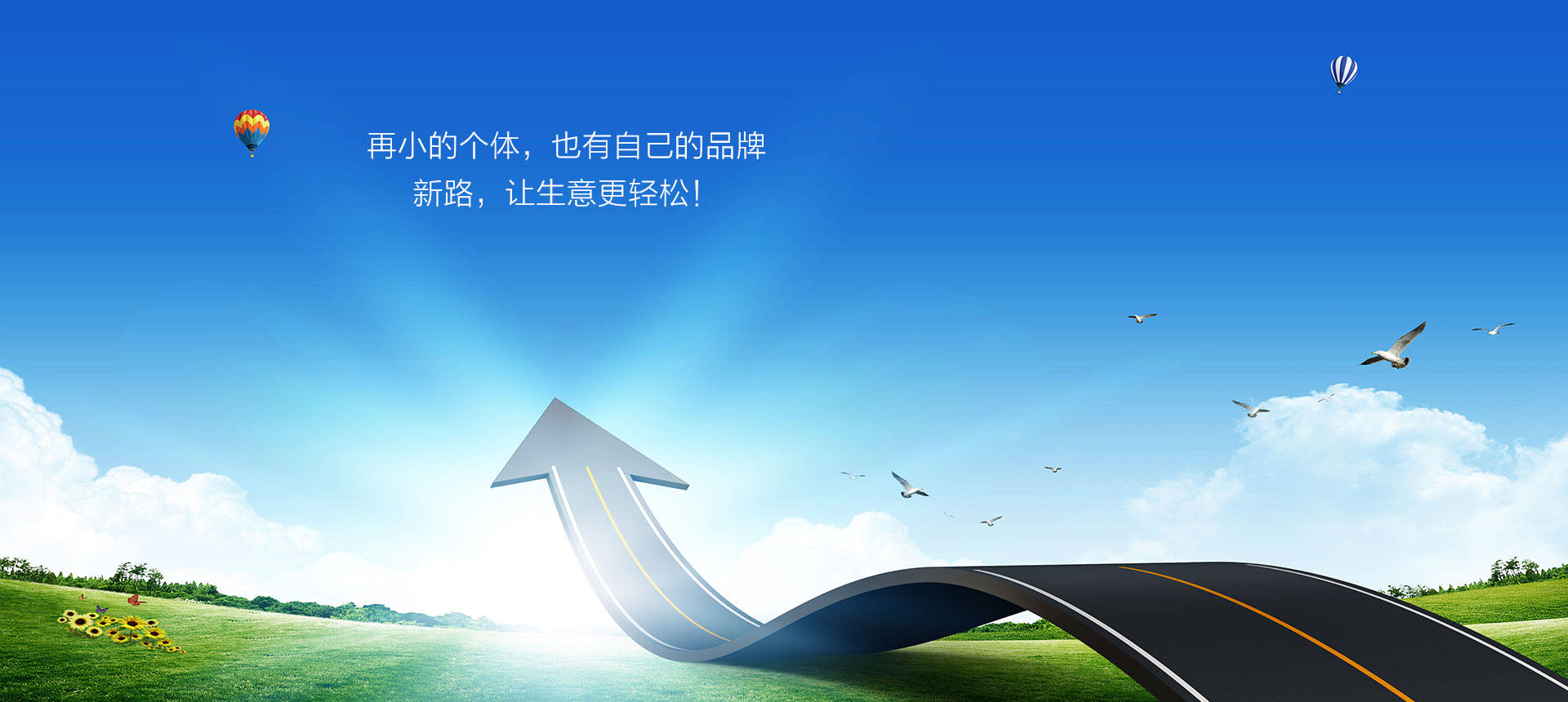 再小的个体，也有自己的品牌
新路，让生意更轻松！